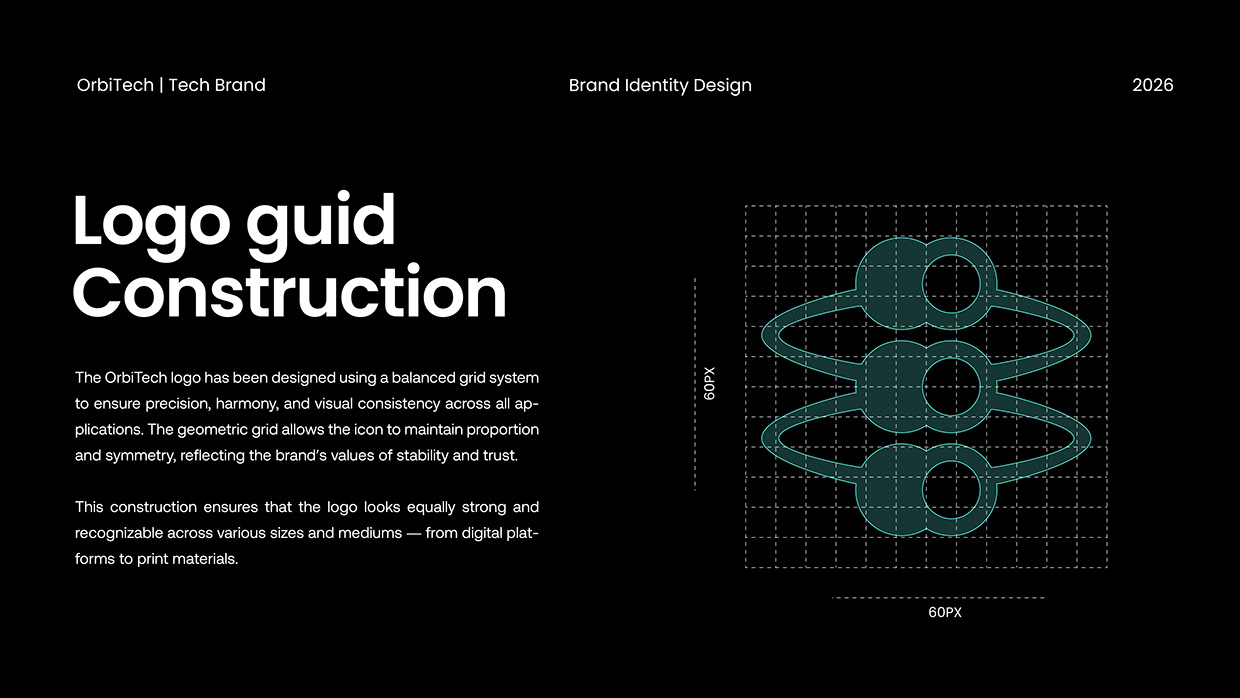 OrbiTech | Tech Brand

Brand Identity Design

2026

Logo guid Construction

The OrbiTech logo has been designed using a balanced grid system to ensure precision, harmony, and visual consistency across all applications. The geometric grid allows the icon to maintain proportion and symmetry, reflecting the brand's values of stability and trust.

This construction ensures that the logo looks equally strong and recognizable across various sizes and mediums — from digital platforms to print materials.

60PX

60PX